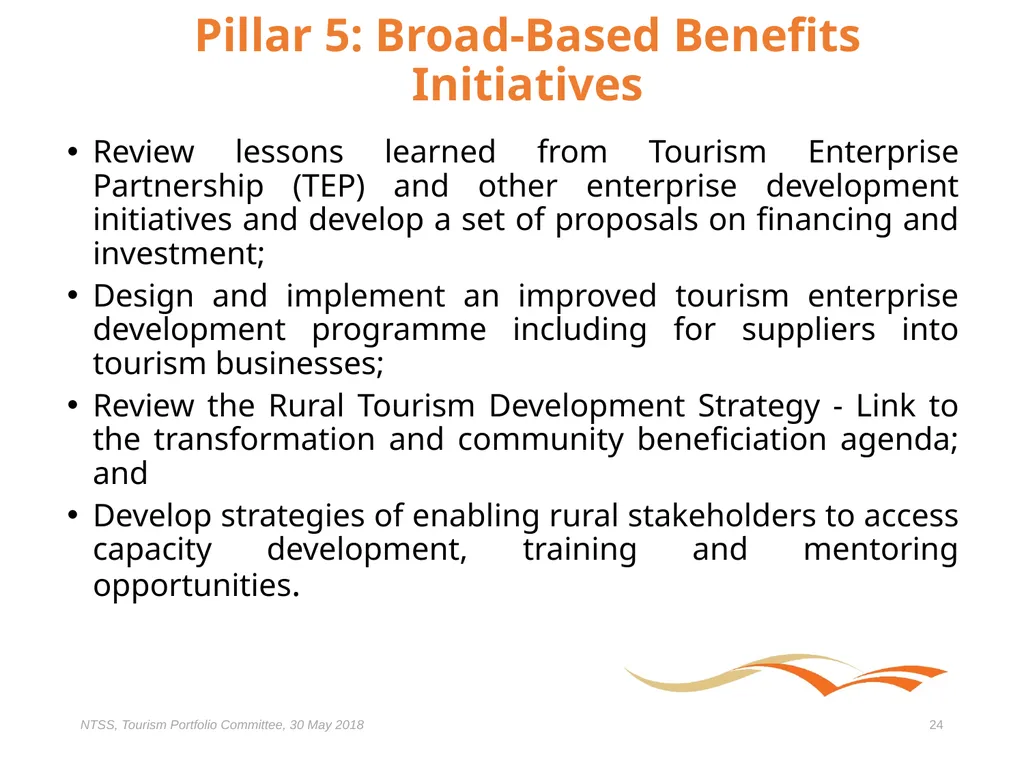 Pillar 5: Broad-Based Benefits Initiatives

• Review lessons learned from Tourism Enterprise Partnership (TEP) and other enterprise development initiatives and develop a set of proposals on financing and investment;

• Design and implement an improved tourism enterprise development programme including for suppliers into tourism businesses;

• Review the Rural Tourism Development Strategy - Link to the transformation and community beneficiation agenda; and

• Develop strategies of enabling rural stakeholders to access capacity development, training and mentoring opportunities.

NTSS, Tourism Portfolio Committee, 30 May 2018

24